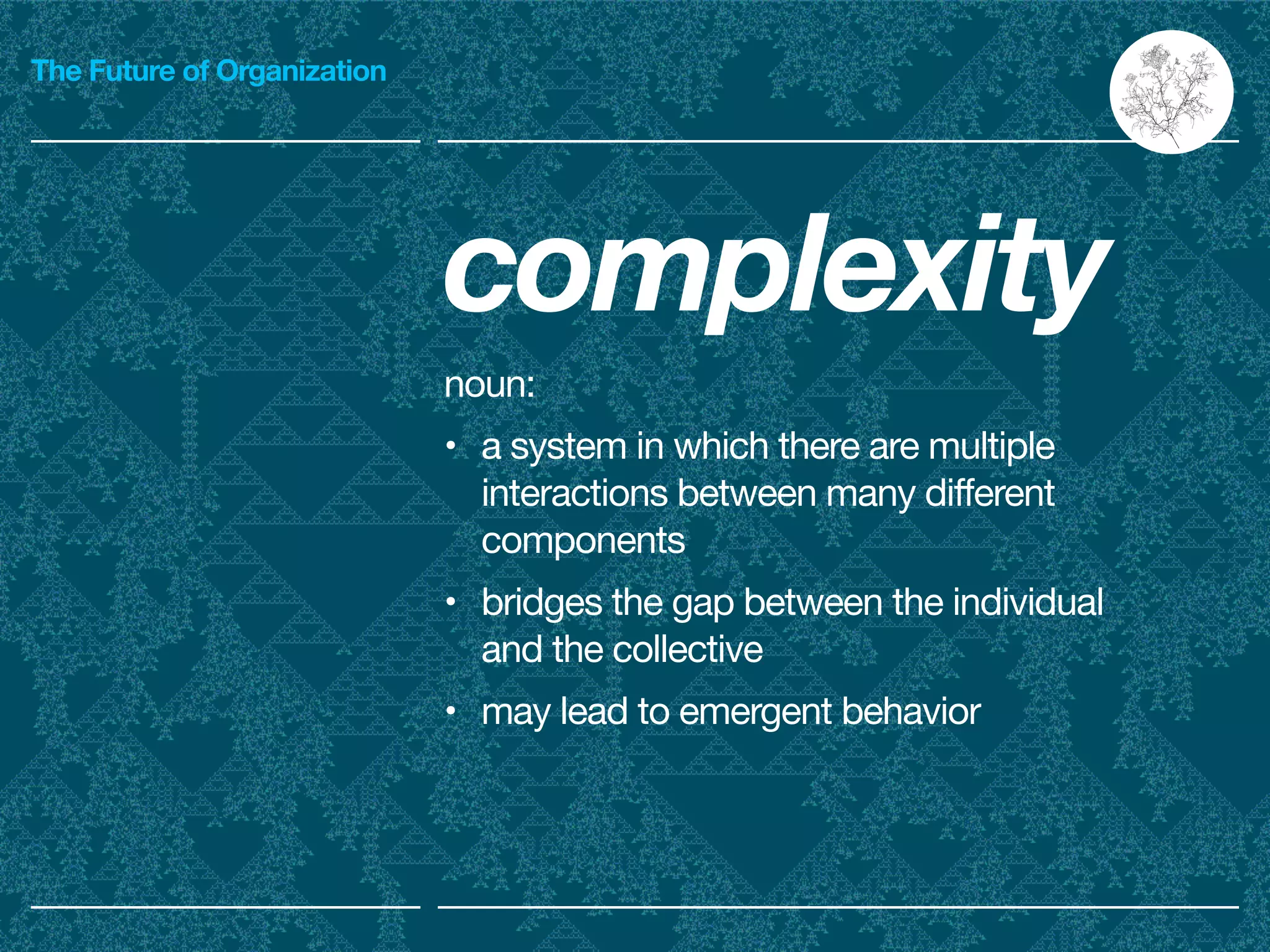 The Future of Organization

complexity

noun:

• a system in which there are multiple interactions between many different components

• bridges the gap between the individual and the collective

• may lead to emergent behavior